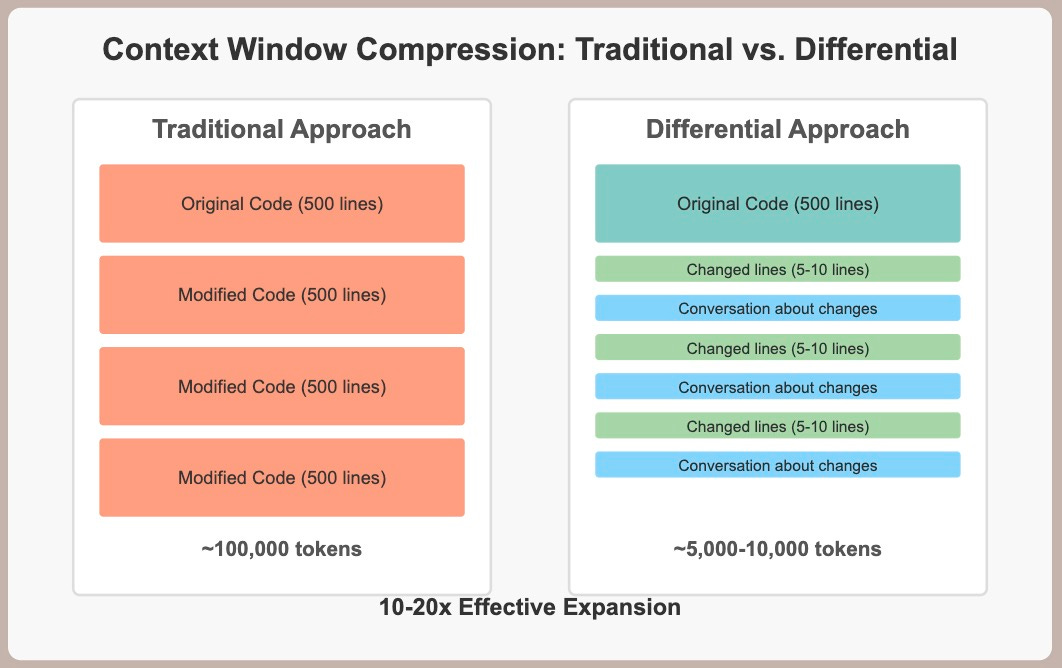 Context Window Compression: Traditional vs. Differential

Traditional Approach

Original Code (500 lines)

Modified Code (500 lines)

Modified Code (500 lines)

Modified Code (500 lines)

~100,000 tokens

Differential Approach

Original Code (500 lines)

Changed lines (5-10 lines)

Conversation about changes

Changed lines (5-10 lines)

Conversation about changes

Changed lines (5-10 lines)

Conversation about changes

~5,000-10,000 tokens

10-20x Effective Expansion